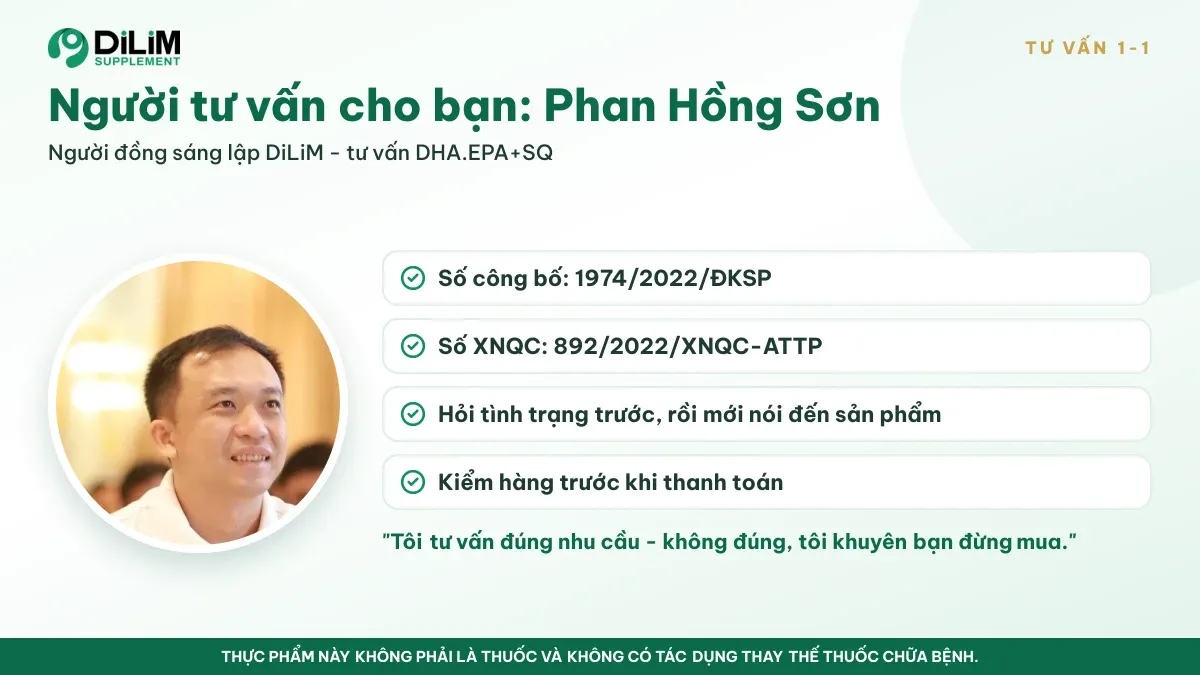 DiLiM SUPPLEMENT

TƯ VẤN 1-1

Người tư vấn cho bạn: Phan Hồng Sơn

Người đồng sáng lập DiLiM - tư vấn DHA.EPA+SQ

Số công bố: 1974/2022/ĐKSP

Số XNQC: 892/2022/XNQC-ATTP

Hỏi tình trạng trước, rồi mới nói đến sản phẩm

Kiểm hàng trước khi thanh toán

"Tôi tư vấn đúng nhu cầu - không đúng, tôi khuyên bạn đừng mua."

THỰC PHẨM NÀY KHÔNG PHẢI LÀ THUỐC VÀ KHÔNG CÓ TÁC DỤNG THAY THẾ THUỐC CHỮA BỆNH.